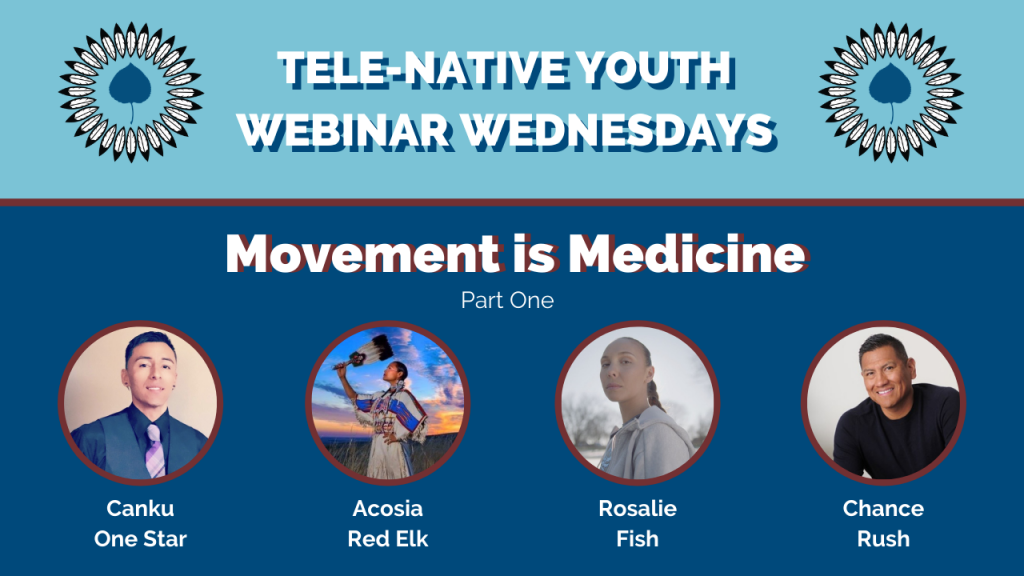 TELE-NATIVE YOUTH WEBINAR WEDNESDAYS

Movement is Medicine

Part One

Canku One Star

Acosia Red Elk

Rosalie Fish

Chance Rush